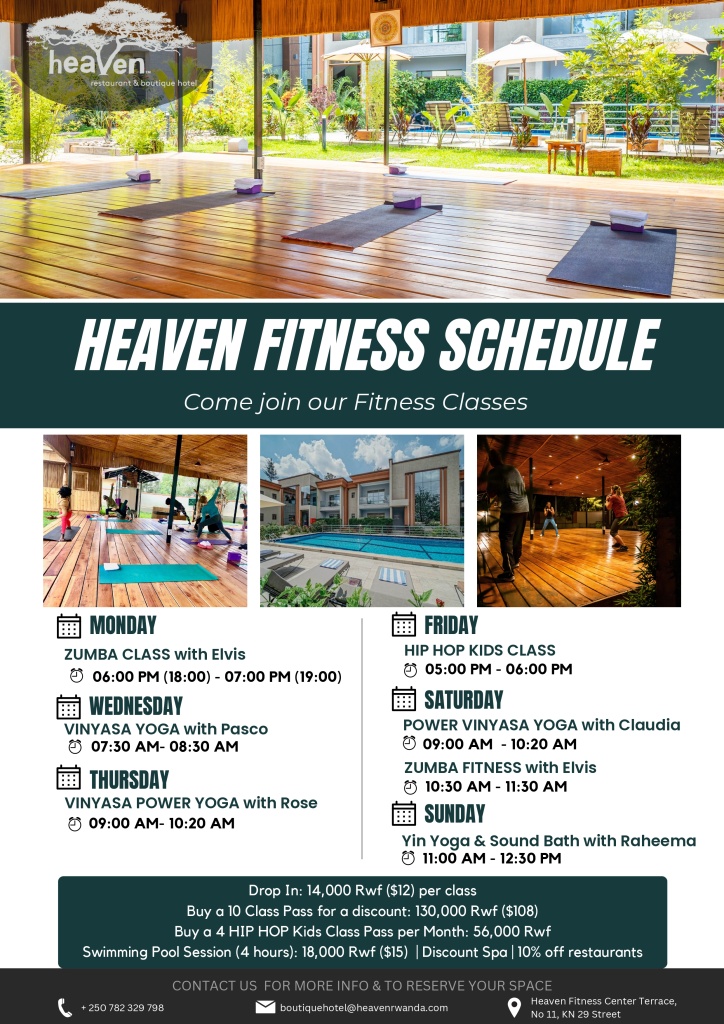 heaven
restaurant & boutique hotel

HEAVEN FITNESS SCHEDULE

Come join our Fitness Classes

MONDAY
ZUMBA CLASS with Elvis
06:00 PM (18:00) - 07:00 PM (19:00)

WEDNESDAY
VINYASA YOGA with Pasco
07:30 AM- 08:30 AM

THURSDAY
VINYASA POWER YOGA with Rose
09:00 AM- 10:20 AM

FRIDAY
HIP HOP KIDS CLASS
05:00 PM - 06:00 PM

SATURDAY
POWER VINYASA YOGA with Claudia
09:00 AM - 10:20 AM
ZUMBA FITNESS with Elvis
10:30 AM - 11:30 AM

SUNDAY
Yin Yoga & Sound Bath with Raheema
11:00 AM - 12:30 PM

Drop In: 14,000 Rwf ($12) per class
Buy a 10 Class Pass for a discount: 130,000 Rwf ($108)
Buy a 4 HIP HOP Kids Class Pass per Month: 56,000 Rwf
Swimming Pool Session (4 hours): 18,000 Rwf ($15) | Discount Spa | 10% off restaurants

CONTACT US FOR MORE INFO & TO RESERVE YOUR SPACE
+ 250 782 329 798
boutiquehotel@heavenrwanda.com
Heaven Fitness Center Terrace, No 11, KN 29 Street